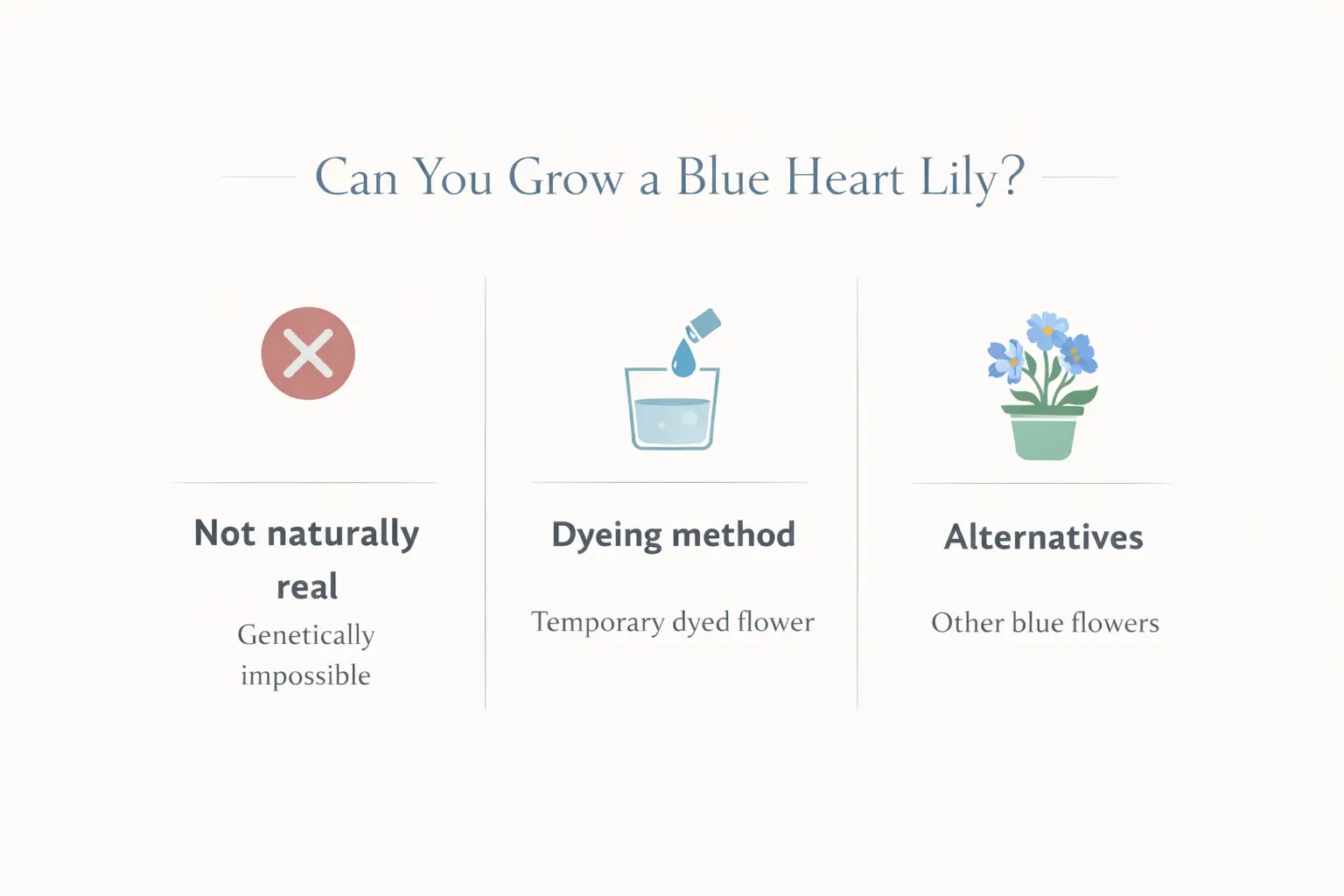 Can You Grow a Blue Heart Lily?

Not naturally real

Genetically impossible

Dyeing method

Temporary dyed flower

Alternatives

Other blue flowers